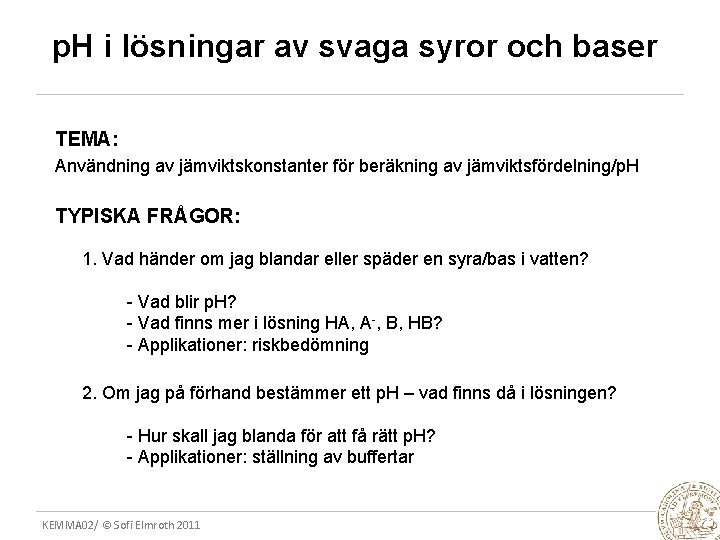 pH i lösningar av svaga syror och baser

TEMA:
Användning av jämviktskonstanter för beräkning av jämviktsfördelning/pH

TYPISKA FRÅGOR:

1. Vad händer om jag blandar eller späder en syra/bas i vatten?

- Vad blir pH?
- Vad finns mer i lösning HA, $A^-$, B, HB?
- Applikationer: riskbedömning

2. Om jag på förhand bestämmer ett pH – vad finns då i lösningen?

- Hur skall jag blanda för att få rätt pH?
- Applikationer: ställning av buffertar

KEMMA02/ © Sofi Elmroth 2011